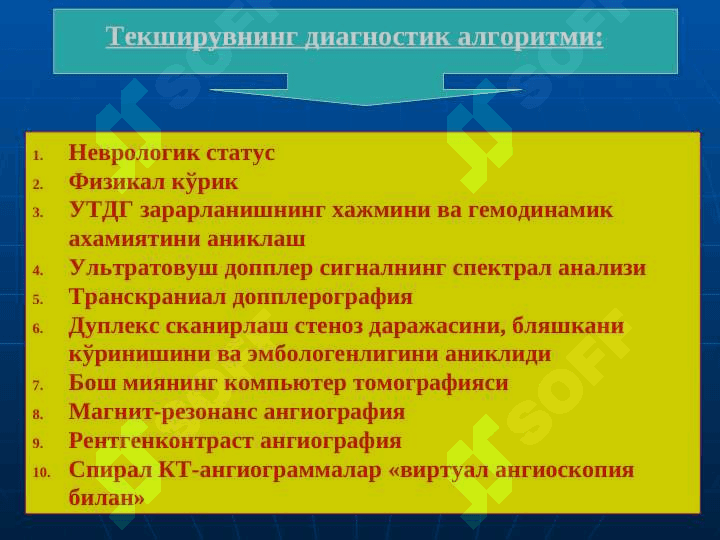 Текширувнинг диагностик алгоритми:

1. Неврологик статус
2. Физикал кўрик
3. УТДГ зарарланишнинг хажмини ва гемодинамик ахамиятини аниклаш
4. Ультратовуш допплер сигналнинг спектрал анализи
5. Транскраниал допплерография
6. Дуплекс сканирлаш стеноз даражасини, бляшкани кўринишини ва эмбологенлигини аниклиди
7. Бош миянинг компьютер томографияси
8. Магнит-резонанс ангиография
9. Рентгенконтраст ангиография
10. Спирал КТ-ангиограммалар «виртуал ангиоскопия билан»

SOFT
SOFT
SOFT
SOFT